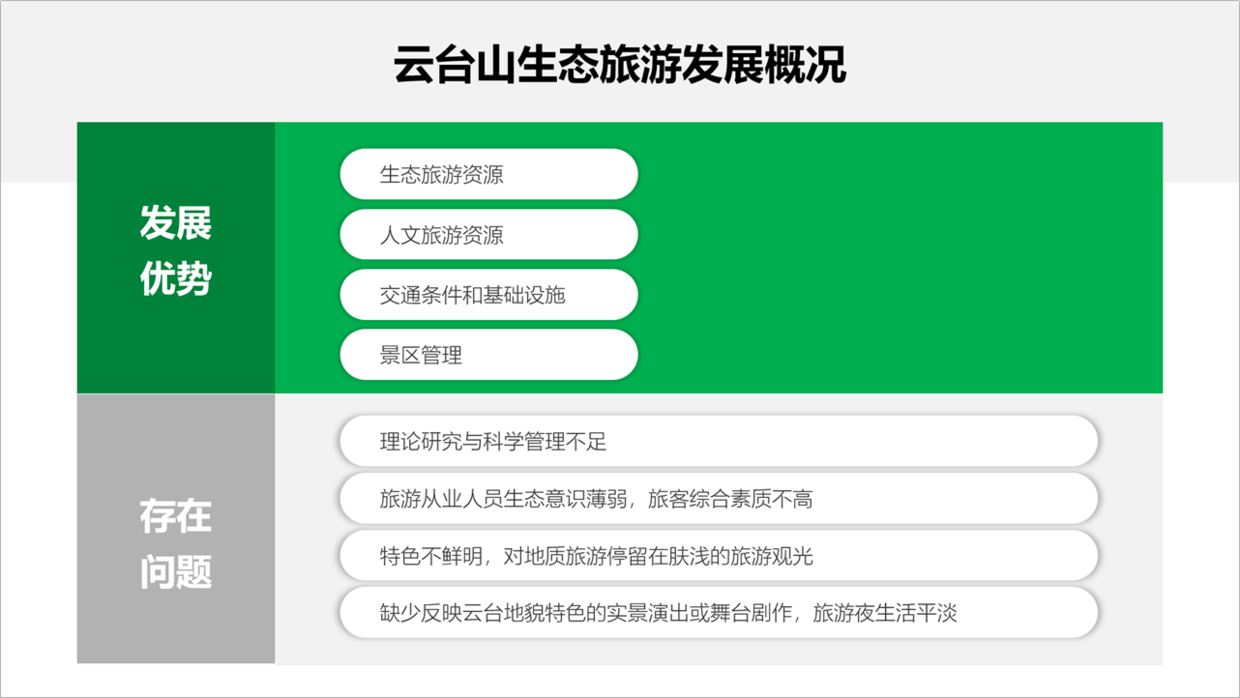 云台山生态旅游发展概况

发展优势

生态旅游资源

人文旅游资源

交通条件和基础设施

景区管理

存在问题

理论研究与科学管理不足

旅游从业人员生态意识薄弱，旅客综合素质不高

特色不鲜明，对地质旅游停留在肤浅的旅游观光

缺少反映云台地貌特色的实景演出或舞台剧作，旅游夜生活平淡